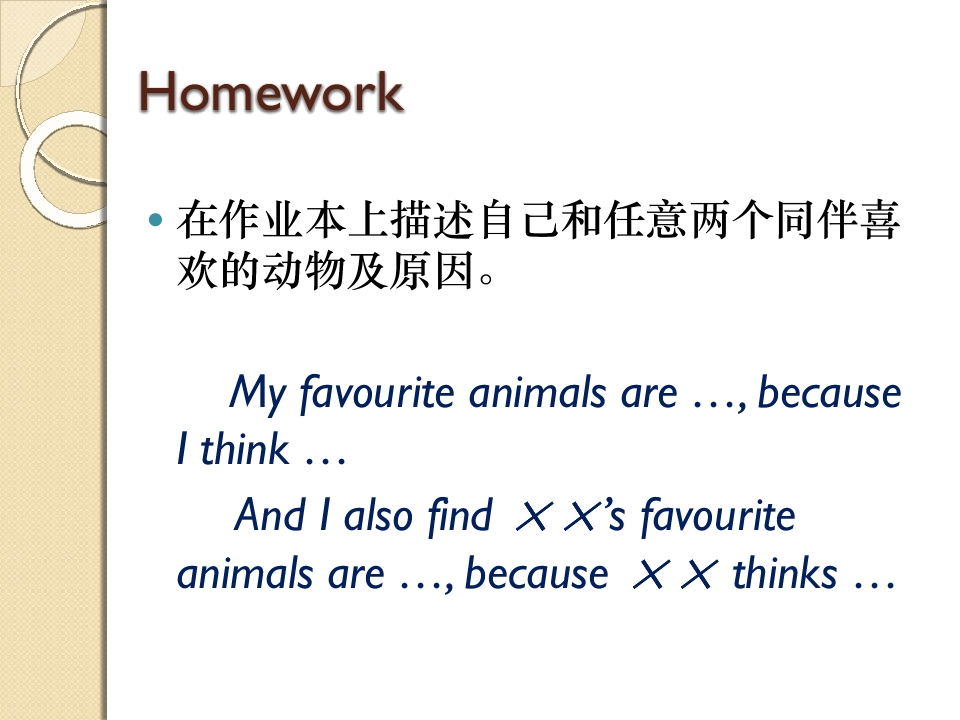 Homework

• 在作业本上描述自己和任意两个同伴喜欢的动物及原因。

My favourite animals are …, because I think …

And I also find ××'s favourite animals are …, because ×× thinks …